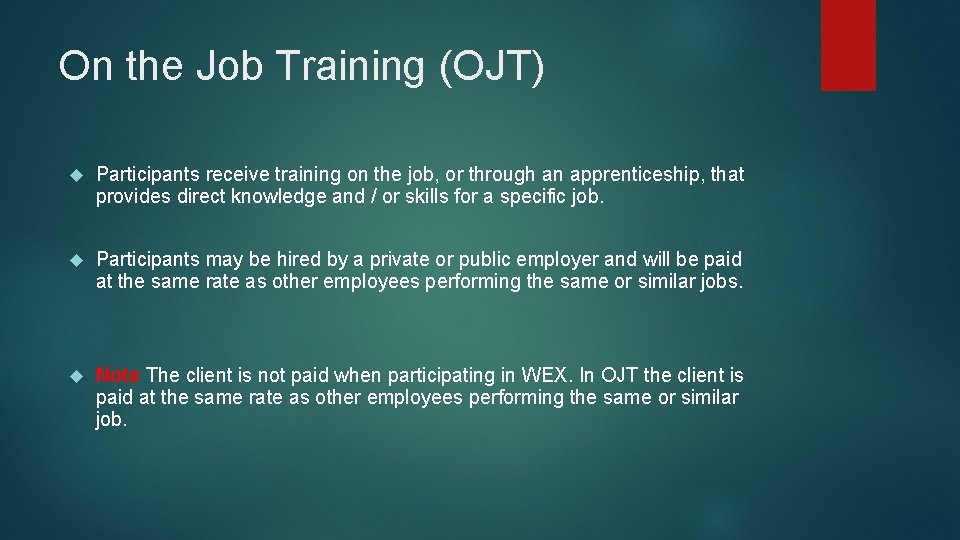 On the Job Training (OJT)

Participants receive training on the job, or through an apprenticeship, that provides direct knowledge and / or skills for a specific job.

Participants may be hired by a private or public employer and will be paid at the same rate as other employees performing the same or similar jobs.

Note The client is not paid when participating in WEX. In OJT the client is paid at the same rate as other employees performing the same or similar job.